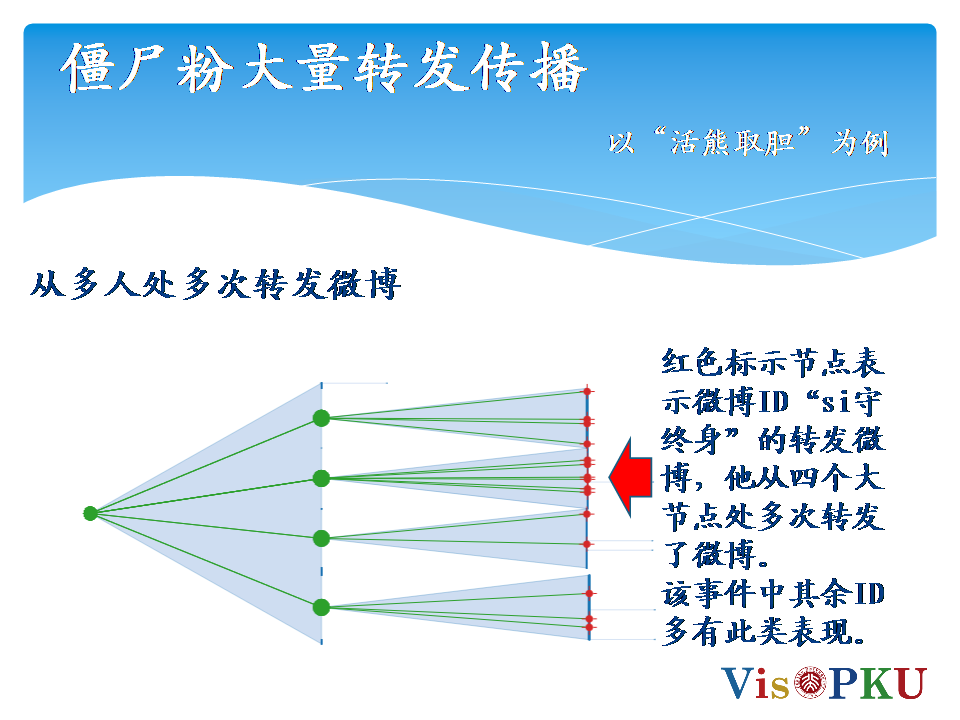 僵尸粉大量转发传播

以“活熊取胆”为例

从多人处多次转发微博

红色标示节点表示微博ID“si守终身”的转发微博，他从四个大节点处多次转发了微博。
该事件中其余ID多有此类表现。

VisPKU